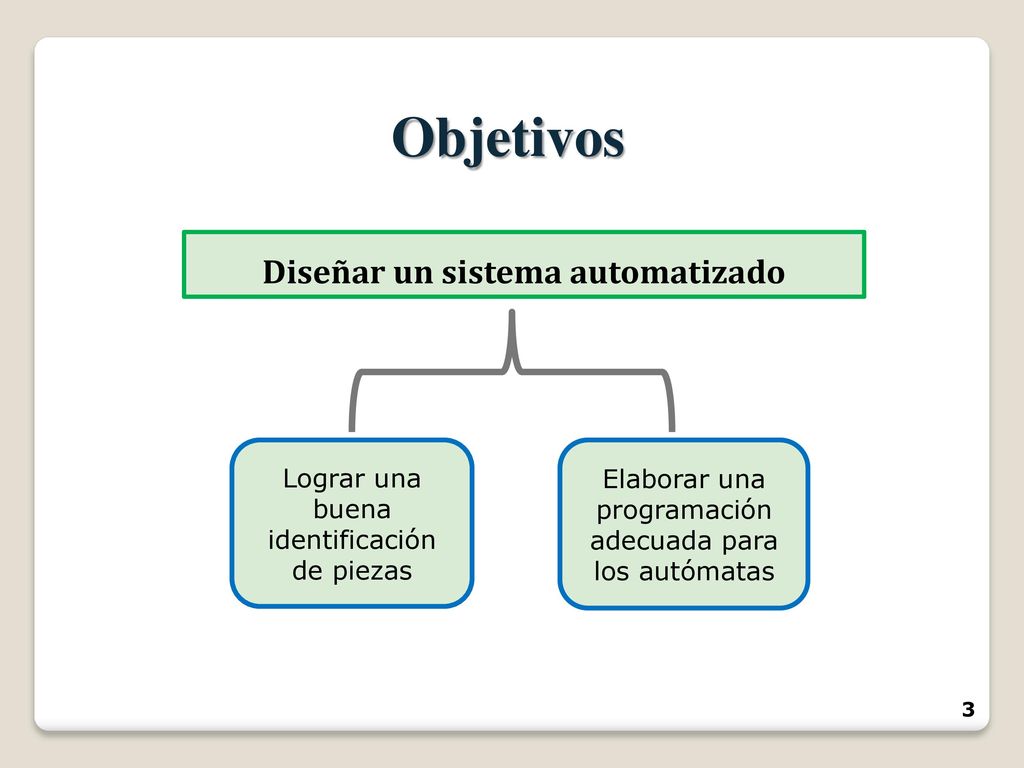 Objetivos

Diseñar un sistema automatizado

Lograr una buena identificación de piezas

Elaborar una programación adecuada para los autómatas

3